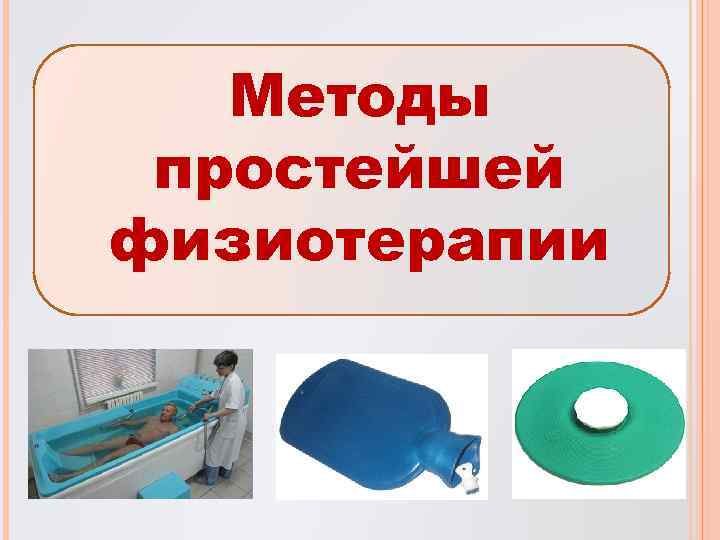 Методы простейшей физиотерапии